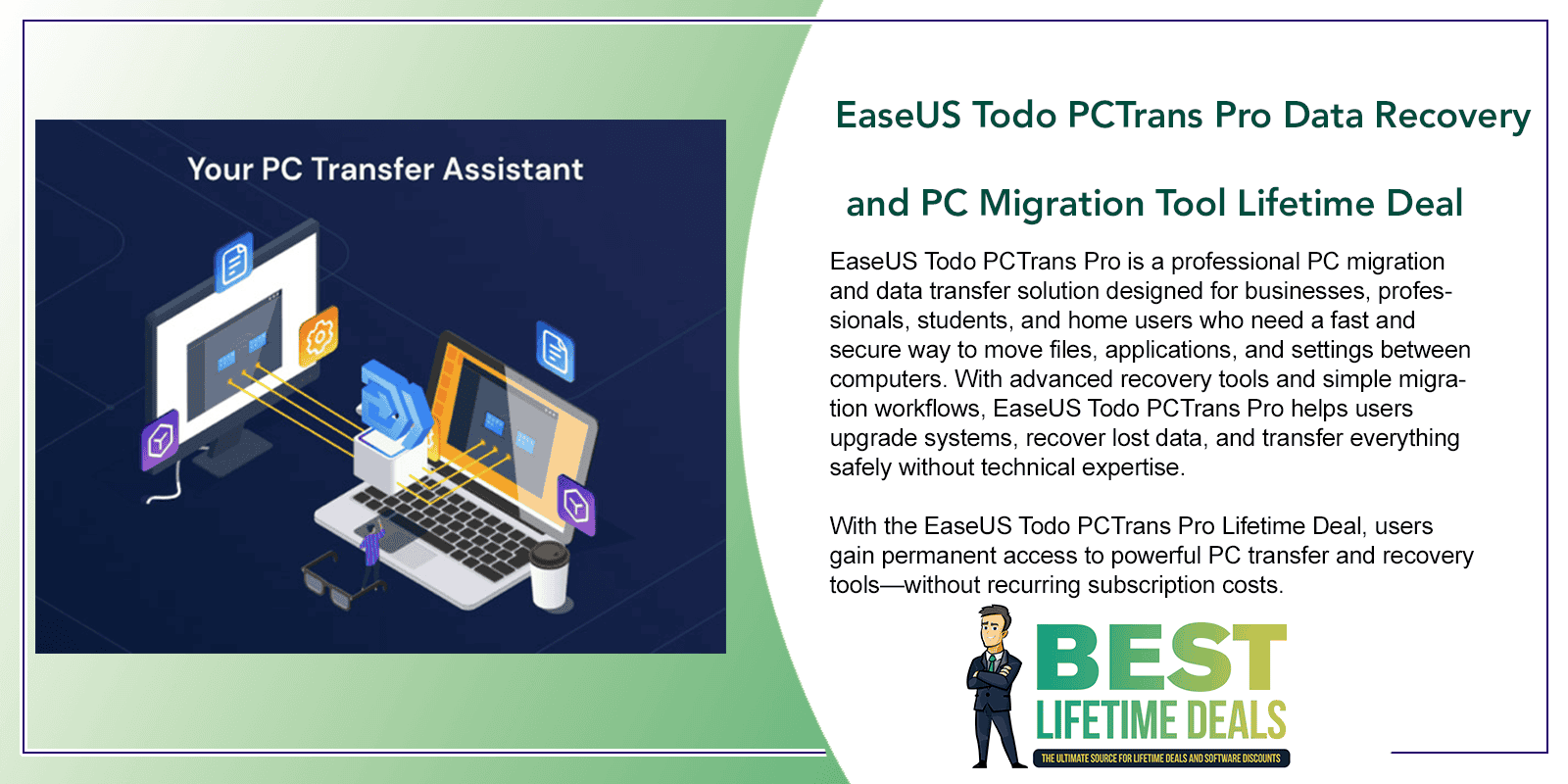 Your PC Transfer Assistant

EaseUS Todo PCTrans Pro Data Recovery and PC Migration Tool Lifetime Deal

EaseUS Todo PCTrans Pro is a professional PC migration and data transfer solution designed for businesses, professionals, students, and home users who need a fast and secure way to move files, applications, and settings between computers. With advanced recovery tools and simple migration workflows, EaseUS Todo PCTrans Pro helps users upgrade systems, recover lost data, and transfer everything safely without technical expertise.

With the EaseUS Todo PCTrans Pro Lifetime Deal, users gain permanent access to powerful PC transfer and recovery tools—without recurring subscription costs.

BEST LIFETIME DEALS
THE ULTIMATE SOURCE FOR LIFETIME DEALS AND SOFTWARE DISCOUNTS